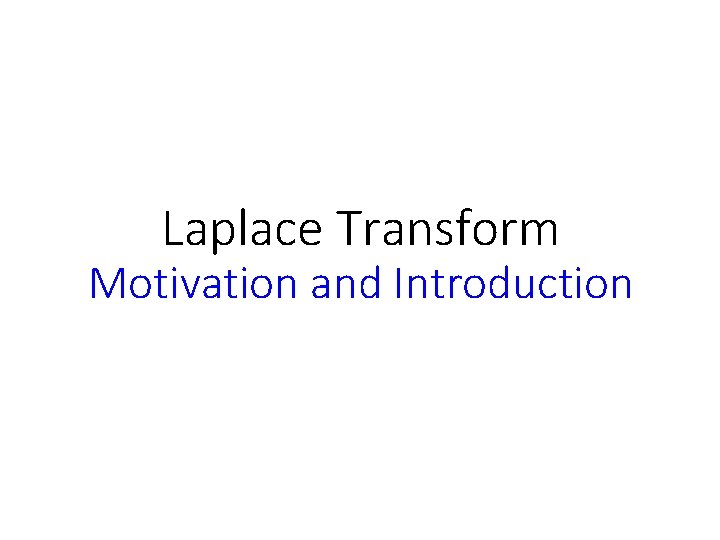 Laplace Transform
Motivation and Introduction